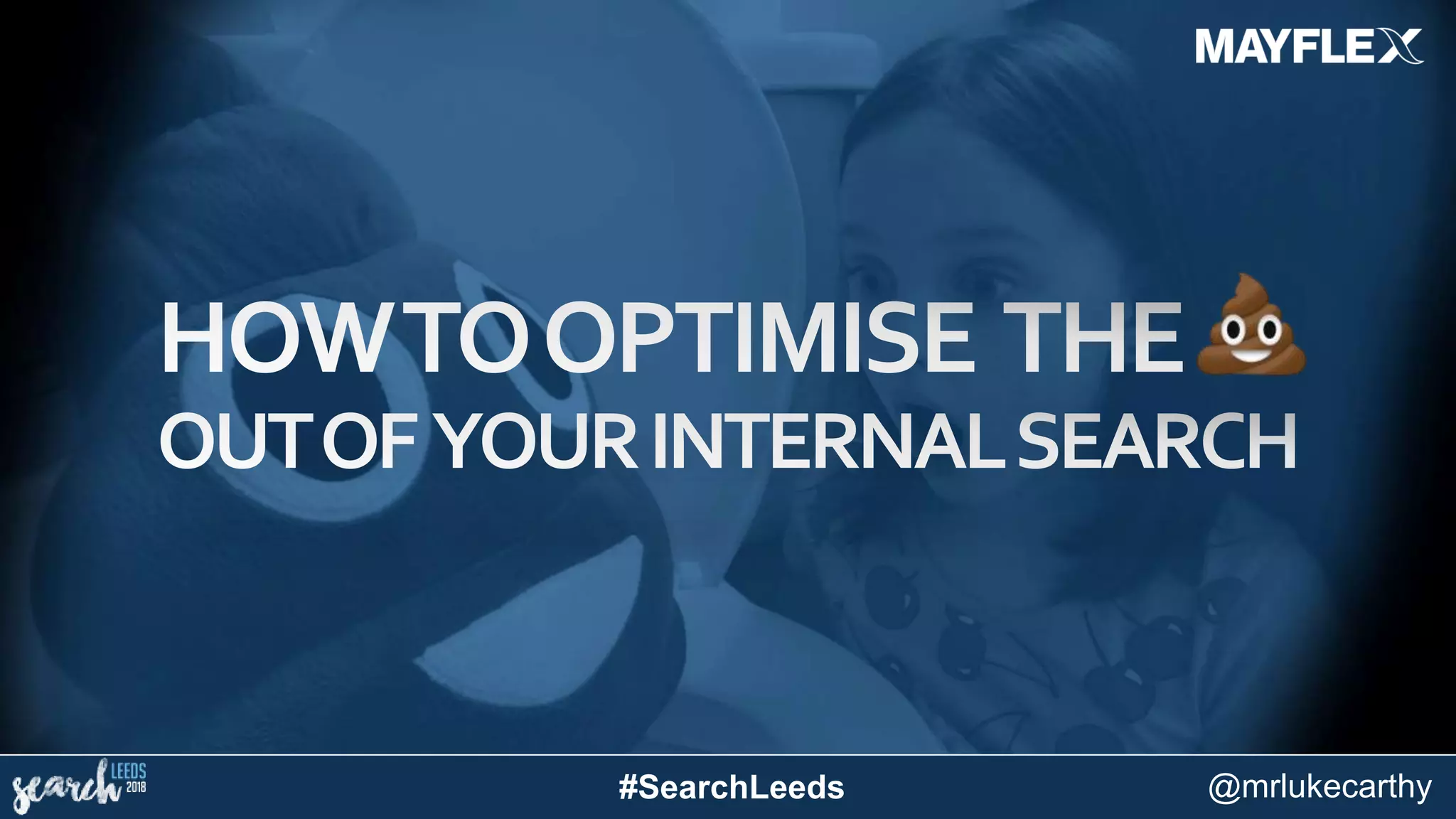 MAYFLEX

HOW TO OPTIMISE THE 💩
OUT OF YOUR INTERNAL SEARCH

search LEEDS 2018

#SearchLeeds

@mrlukecarthy